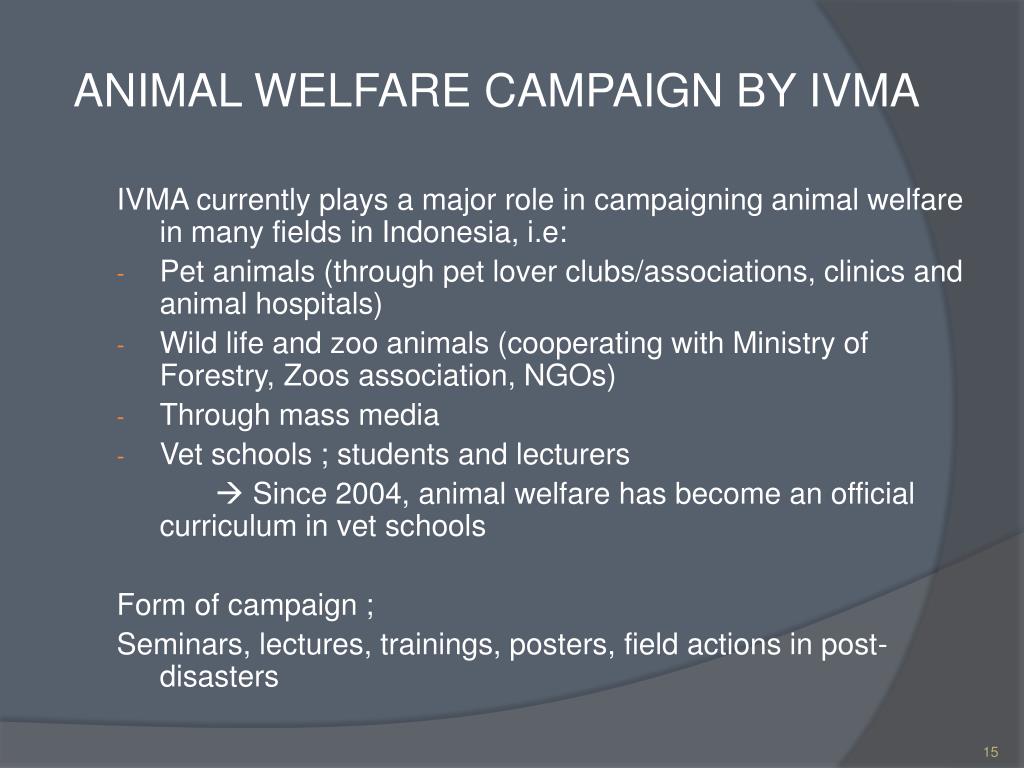 ANIMAL WELFARE CAMPAIGN BY IVMA

IVMA currently plays a major role in campaigning animal welfare in many fields in Indonesia, i.e:

- Pet animals (through pet lover clubs/associations, clinics and animal hospitals)
- Wild life and zoo animals (cooperating with Ministry of Forestry, Zoos association, NGOs)
- Through mass media
- Vet schools ; students and lecturers

→ Since 2004, animal welfare has become an official curriculum in vet schools

Form of campaign ;

Seminars, lectures, trainings, posters, field actions in post-disasters

15